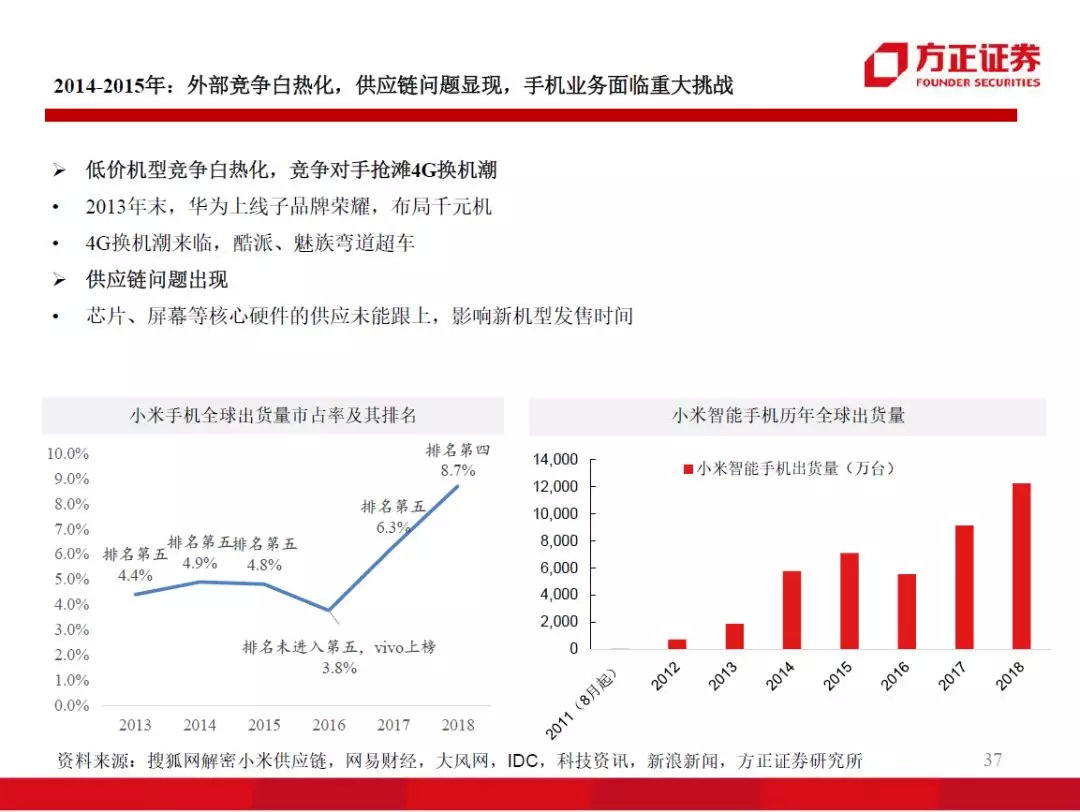 2014-2015年：外部竞争白热化，供应链问题显现，手机业务面临重大挑战

方正证券
FOUNDER SECURITIES

➢ 低价机型竞争白热化，竞争对手抢滩4G换机潮
• 2013年末，华为上线子品牌荣耀，布局千元机
• 4G换机潮来临，酷派、魅族弯道超车
➢ 供应链问题出现
• 芯片、屏幕等核心硬件的供应未能跟上，影响新机型发售时间

小米手机全球出货量市占率及其排名

10.0%
9.0%
8.0%
7.0%
6.0%
5.0%
4.0%
3.0%
2.0%
1.0%
0.0%

排名第五 4.4%
排名第五 4.9%
排名第五 4.8%
排名未进入第五，vivo上榜 3.8%
排名第五 6.3%
排名第四 8.7%

2013 2014 2015 2016 2017 2018

小米智能手机历年全球出货量

■ 小米智能手机出货量（万台）

14,000
12,000
10,000
8,000
6,000
4,000
2,000
0

2011（8月起） 2012 2013 2014 2015 2016 2017 2018

资料来源：搜狐网解密小米供应链，网易财经，大风网，IDC，科技资讯，新浪新闻，方正证券研究所

37